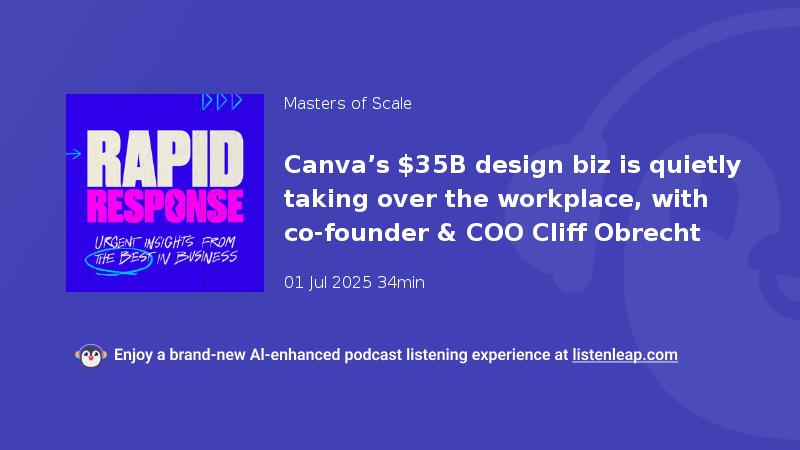 RAPID RESPONSE

URGENT INSIGHTS FROM THE BEST IN BUSINESS

Masters of Scale

Canva’s $35B design biz is quietly taking over the workplace, with co-founder & COO Cliff Obrecht

01 Jul 2025 34min

Enjoy a brand-new AI-enhanced podcast listening experience at listenleap.com